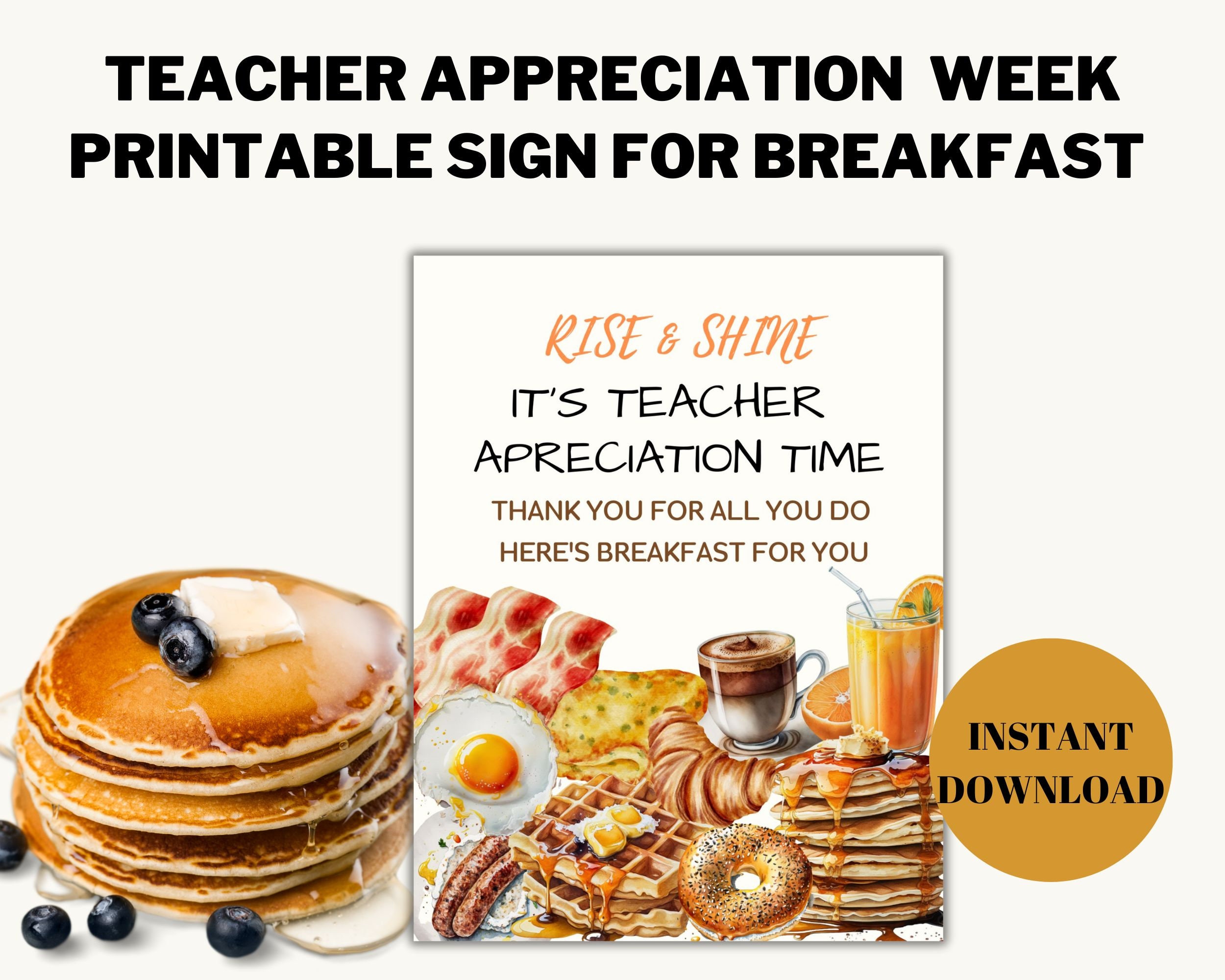 TEACHER APPRECIATION WEEK PRINTABLE SIGN FOR BREAKFAST

RISE & SHINE

IT'S TEACHER APRECIATION TIME

THANK YOU FOR ALL YOU DO
HERE'S BREAKFAST FOR YOU

INSTANT DOWNLOAD